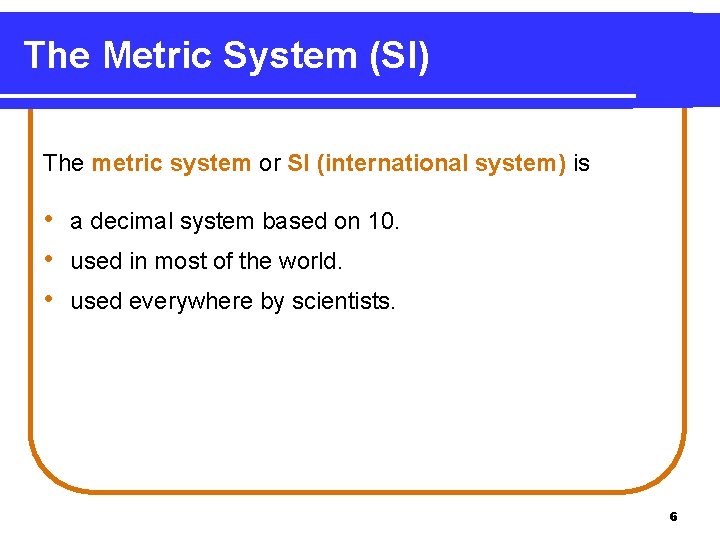 The Metric System (SI)

The metric system or SI (international system) is

• a decimal system based on 10.
• used in most of the world.
• used everywhere by scientists.

6